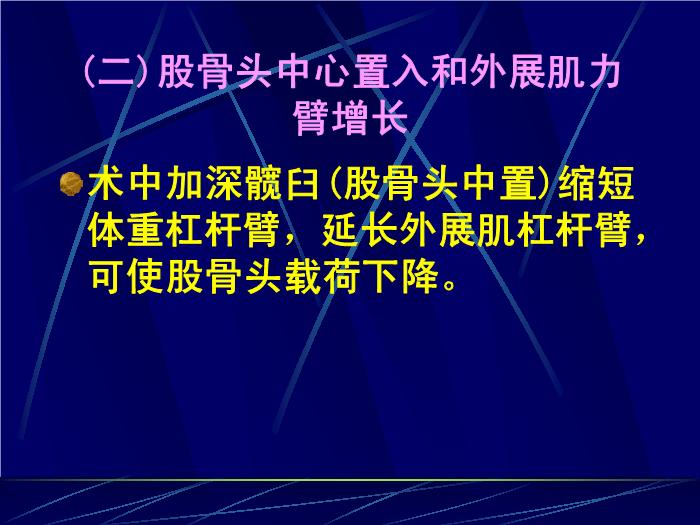 (二) 股骨头中心置入和外展肌力臂增长

术中加深髋臼 (股骨头中置) 缩短体重杠杆臂，延长外展肌杠杆臂，可使股骨头载荷下降。